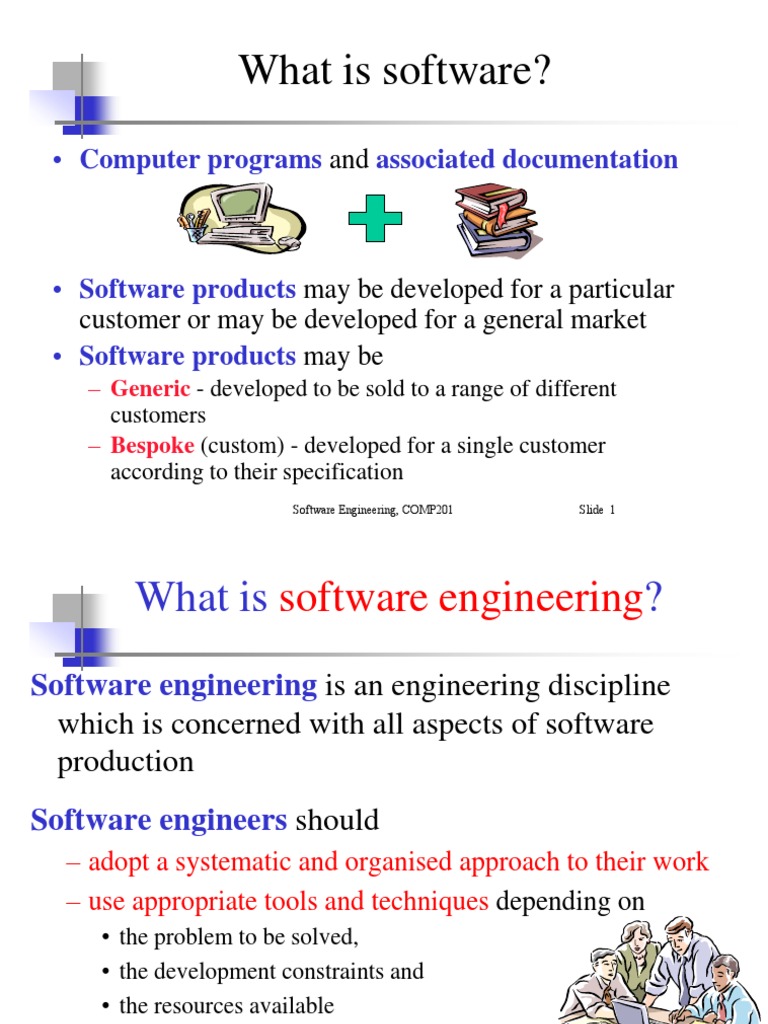 What is software?

• Computer programs and associated documentation

• Software products may be developed for a particular customer or may be developed for a general market

• Software products may be

– Generic - developed to be sold to a range of different customers

– Bespoke (custom) - developed for a single customer according to their specification

Software Engineering, COMP201 Slide 1

What is software engineering?

Software engineering is an engineering discipline which is concerned with all aspects of software production

Software engineers should

– adopt a systematic and organised approach to their work

– use appropriate tools and techniques depending on

• the problem to be solved,

• the development constraints and

• the resources available